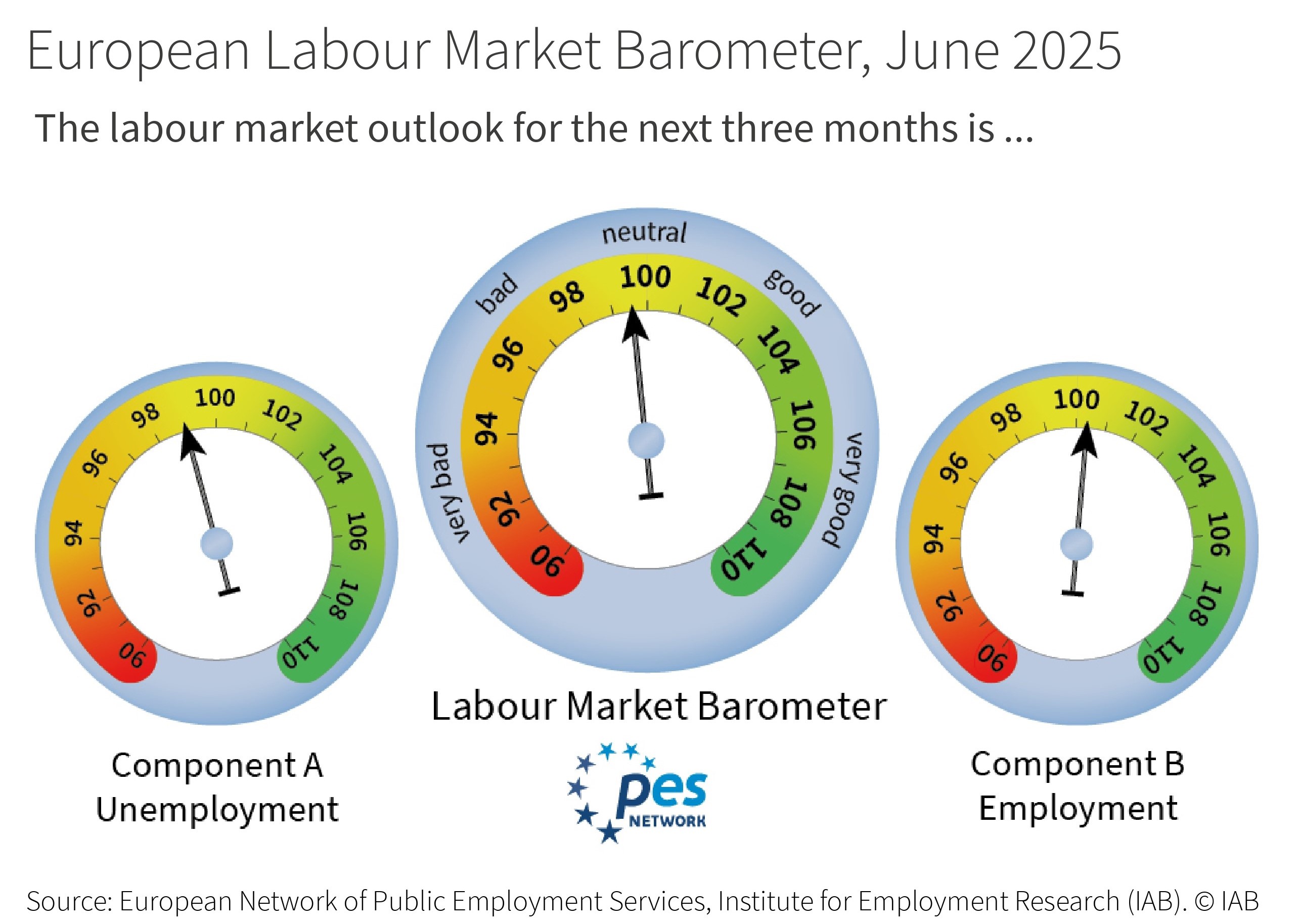 European Labour Market Barometer, June 2025

The labour market outlook for the next three months is ...

90 92 94 96 98 100 102 104 106 108 110

Component A
Unemployment

very bad
bad
neutral
good
very good

90 92 94 96 98 100 102 104 106 108 110

Labour Market Barometer

pes
NETWORK

90 92 94 96 98 100 102 104 106 108 110

Component B
Employment

Source: European Network of Public Employment Services, Institute for Employment Research (IAB). © IAB